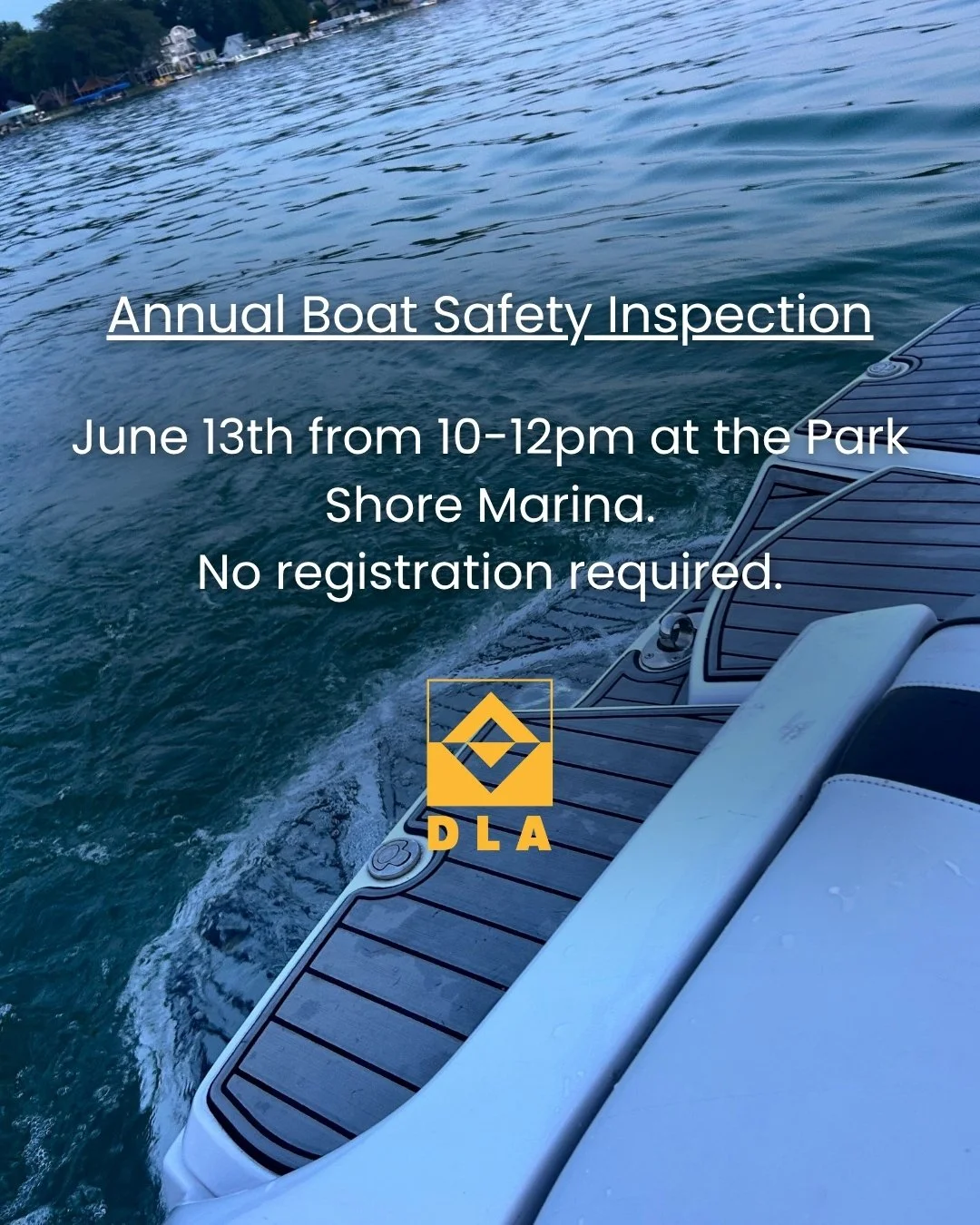 Annual Boat Safety Inspection

June 13th from 10-12pm at the Park Shore Marina.
No registration required.

DLA